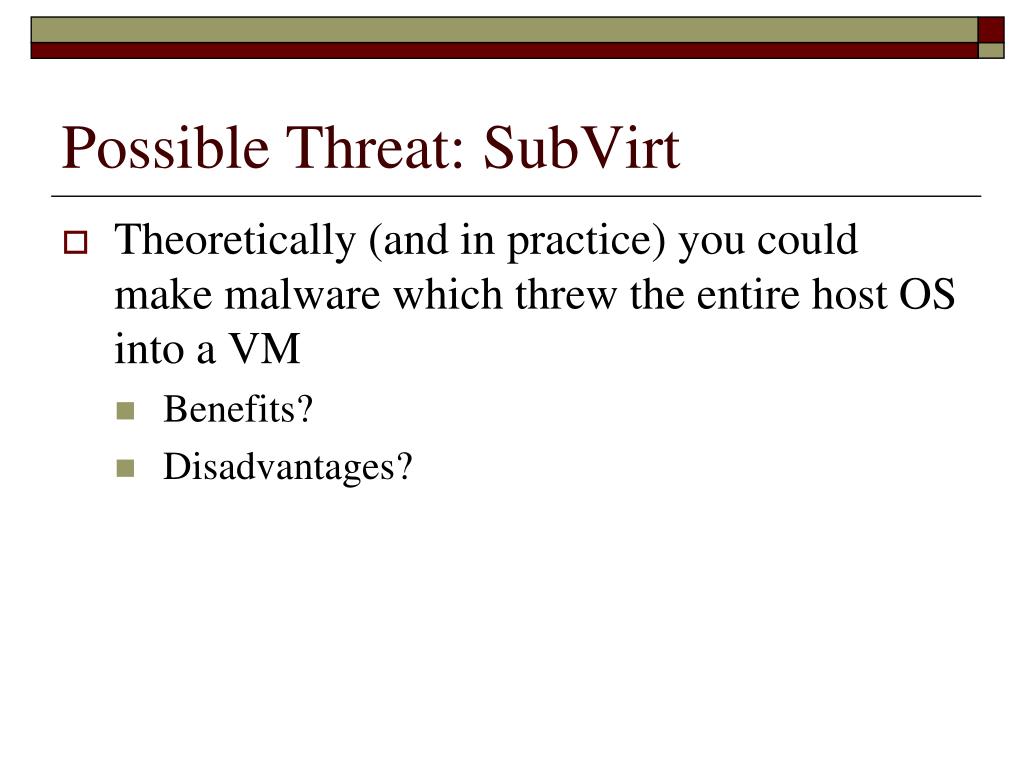 Possible Threat: SubVirt

Theoretically (and in practice) you could make malware which threw the entire host OS into a VM

Benefits?

Disadvantages?